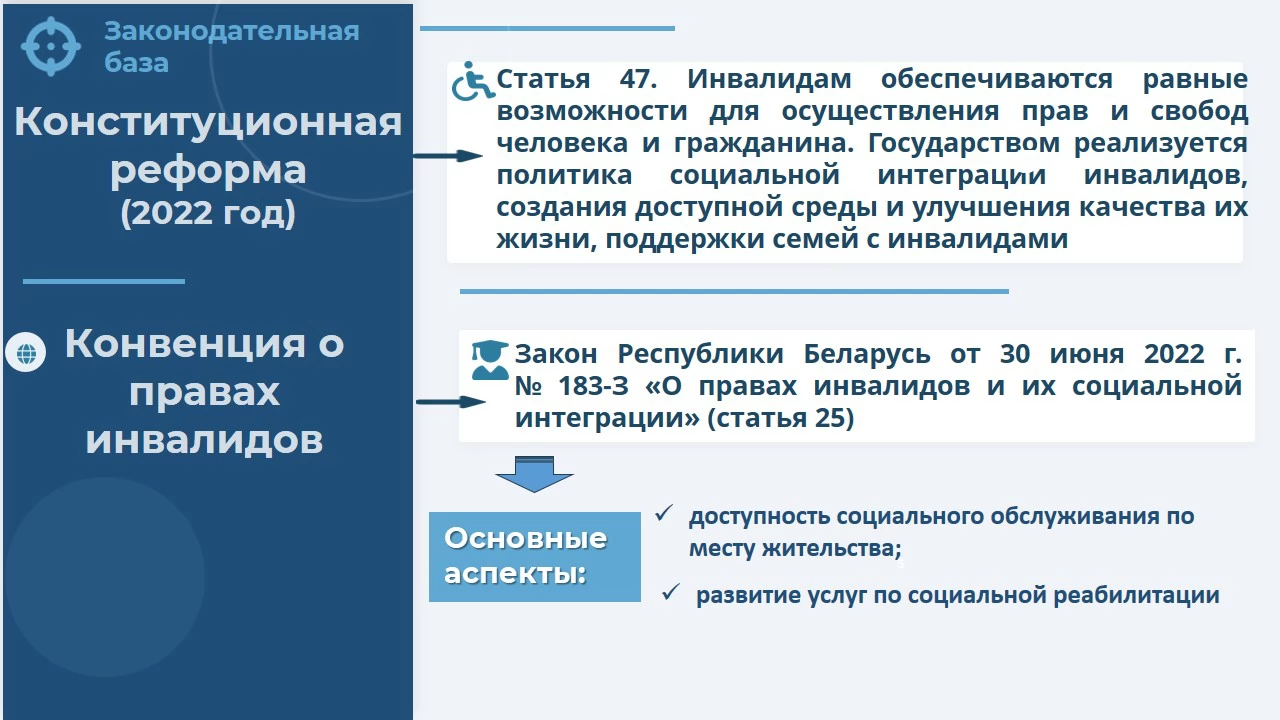 Законодательная база

Конституционная реформа (2022 год)

Конвенция о правах инвалидов

Статья 47. Инвалидам обеспечиваются равные возможности для осуществления прав и свобод человека и гражданина. Государством реализуется политика социальной интеграции инвалидов, создания доступной среды и улучшения качества их жизни, поддержки семей с инвалидами

Закон Республики Беларусь от 30 июня 2022 г. № 183-З «О правах инвалидов и их социальной интеграции» (статья 25)

Основные аспекты:

✓ доступность социального обслуживания по месту жительства;

✓ развитие услуг по социальной реабилитации